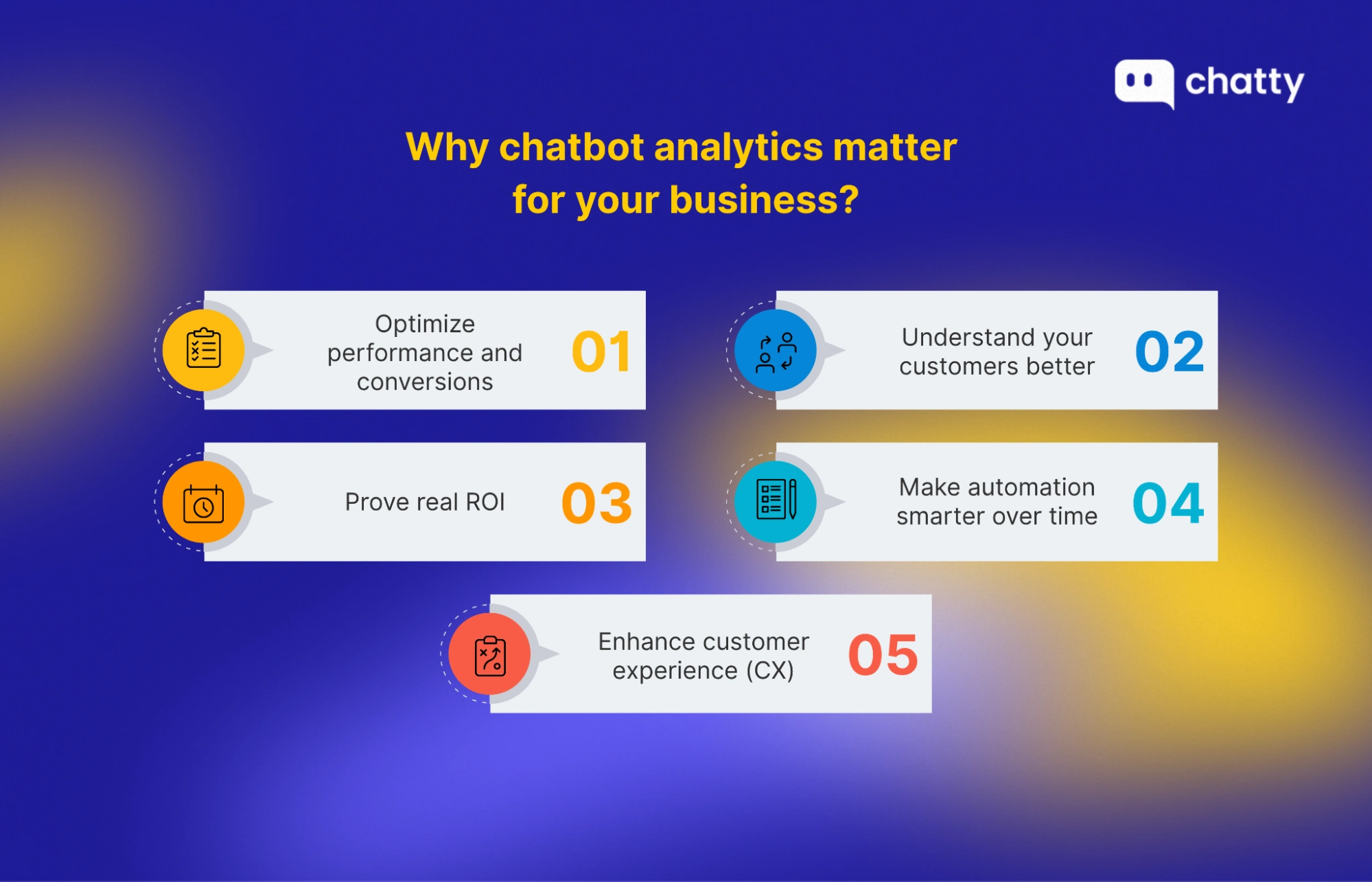 chatty

Why chatbot analytics matter for your business?

Optimize performance and conversions 01

Understand your customers better 02

Prove real ROI 03

Make automation smarter over time 04

Enhance customer experience (CX) 05